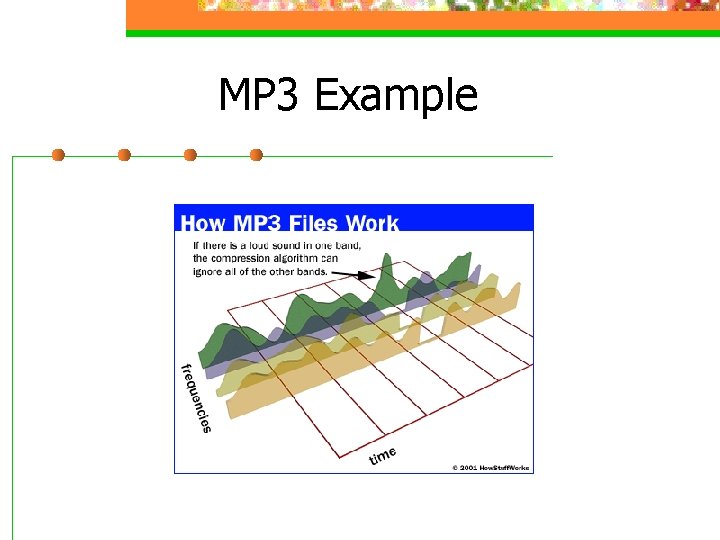 MP3 Example

How MP3 Files Work

If there is a loud sound in one band, the compression algorithm can ignore all of the other bands.

frequencies

time

© 2001 HowStuffWorks